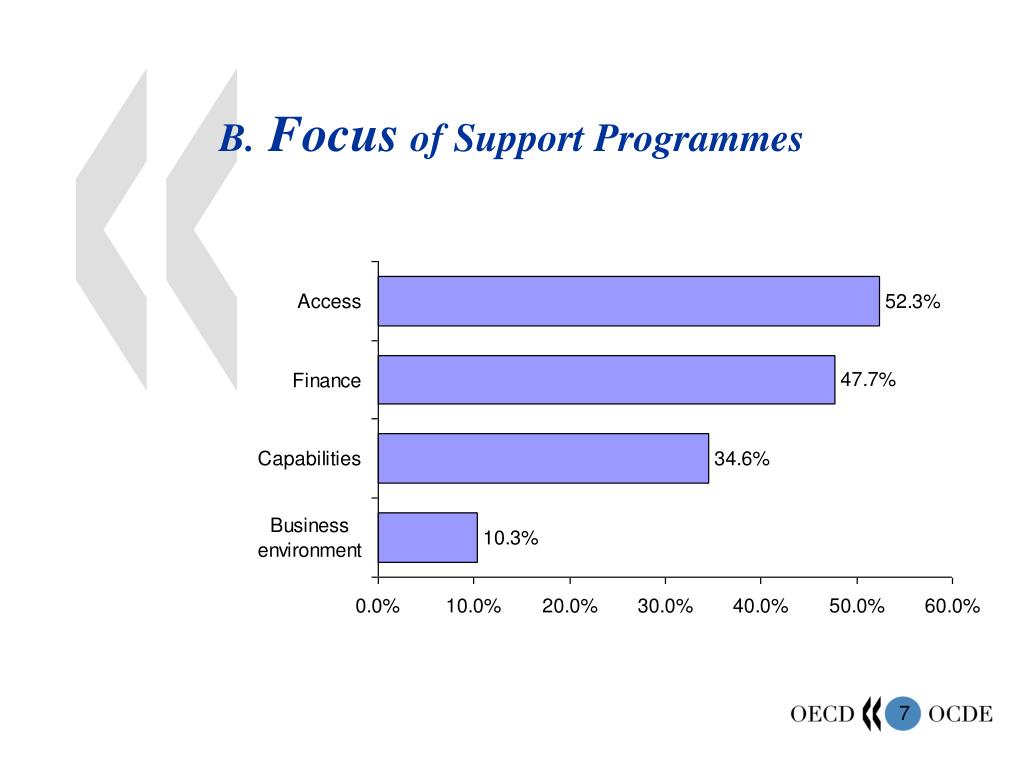 B. Focus of Support Programmes

Access 52.3%
Finance 47.7%
Capabilities 34.6%
Business environment 10.3%

0.0% 10.0% 20.0% 30.0% 40.0% 50.0% 60.0%

OECD 7 OCDE